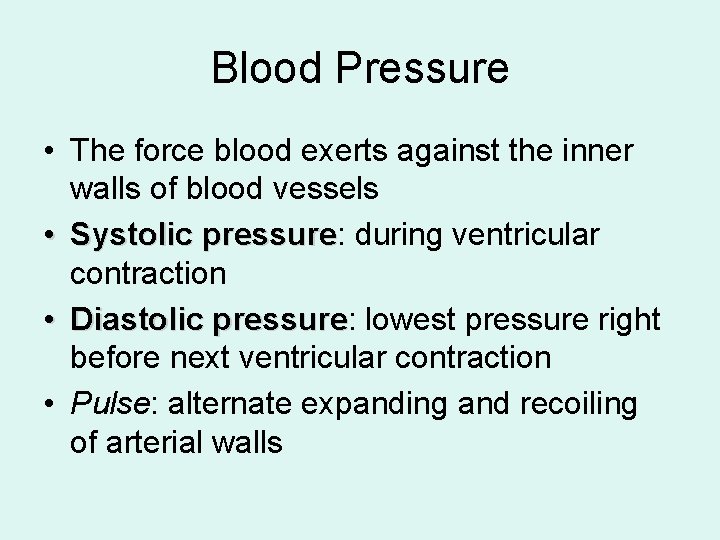 Blood Pressure

• The force blood exerts against the inner walls of blood vessels
• Systolic pressure: during ventricular contraction
• Diastolic pressure: lowest pressure right before next ventricular contraction
• Pulse: alternate expanding and recoiling of arterial walls